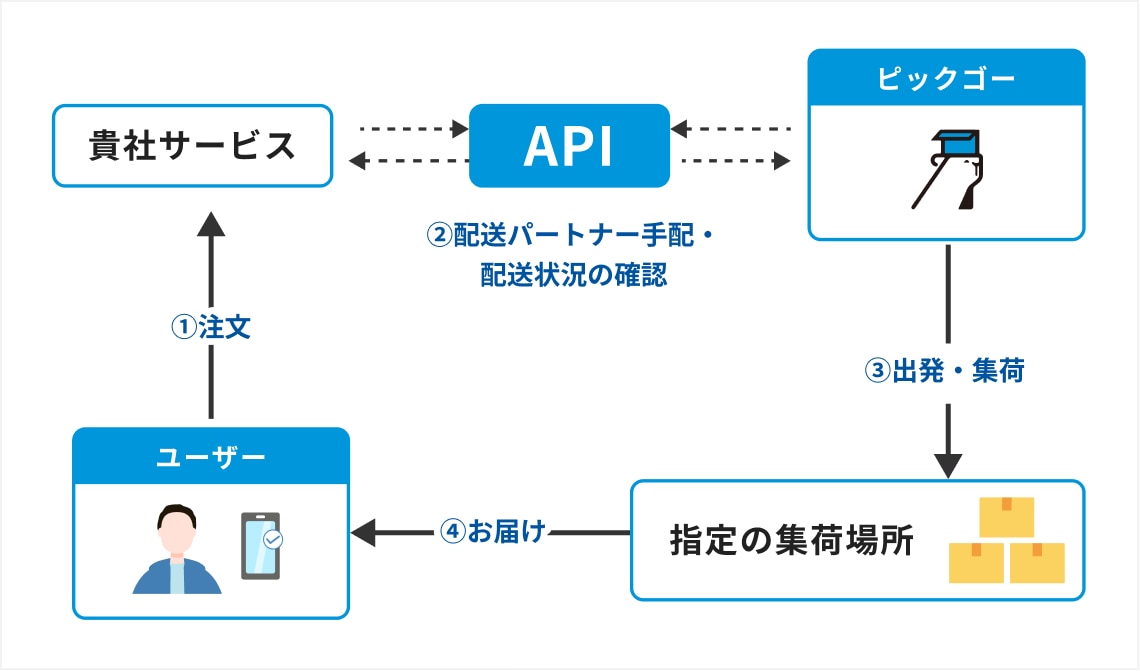 貴社サービス

API

ピックゴー

②配送パートナー手配・配送状況の確認

①注文

③出発・集荷

ユーザー

④お届け

指定の集荷場所